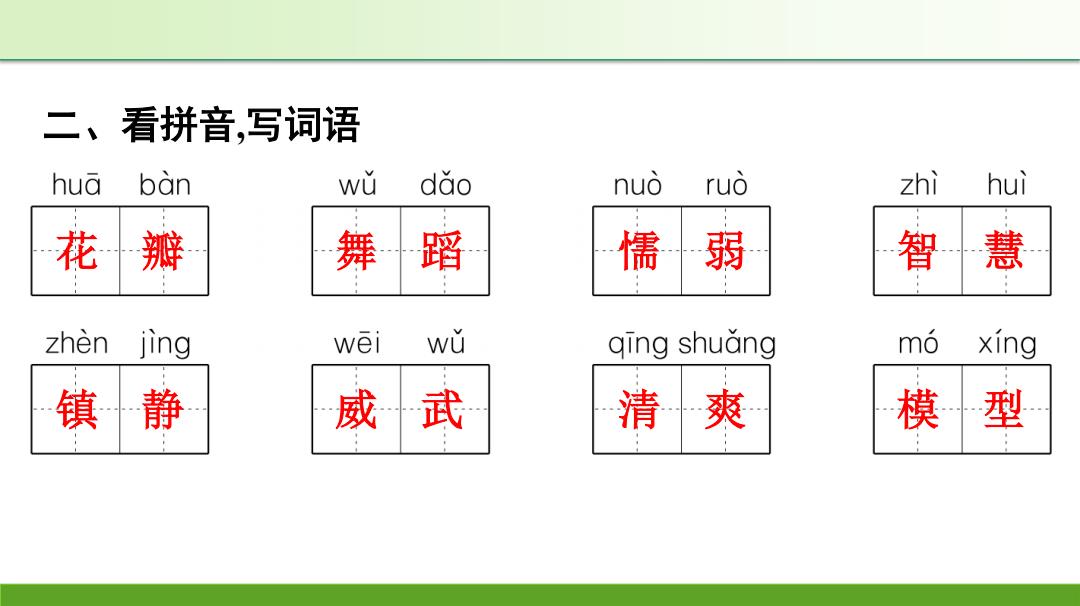 二、看拼音,写词语

huā bàn
花瓣

wǔ dǎo
舞蹈

nuò ruò
懦弱

zhì huì
智慧

zhèn jìng
镇静

wēi wǔ
威武

qīng shuǎng
清爽

mó xíng
模型